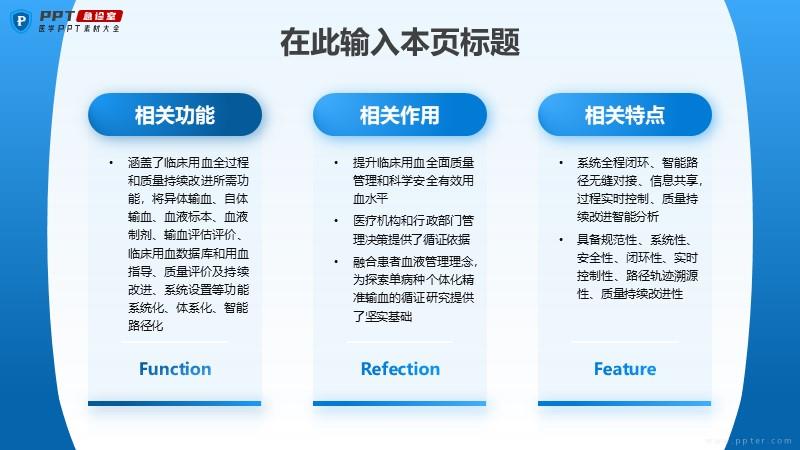 PPT 急诊室
医学PPT素材大全

在此输入本页标题

相关功能

• 涵盖了临床用血全过程和质量持续改进所需功能，将异体输血、自体输血、血液标本、血液制剂、输血评估评价、临床用血数据库和用血指导、质量评价及持续改进、系统设置等功能系统化、体系化、智能路径化

Function

相关作用

• 提升临床用血全面质量管理和科学安全有效用血水平
• 医疗机构和行政部门管理决策提供了循证依据
• 融合患者血液管理理念，为探索单病种个体化精准输血的循证研究提供了坚实基础

Refection

相关特点

• 系统全程闭环、智能路径无缝对接、信息共享，过程实时控制、质量持续改进智能分析
• 具备规范性、系统性、安全性、闭环性、实时控制性、路径轨迹溯源性、质量持续改进性

Feature

www.ppter.com